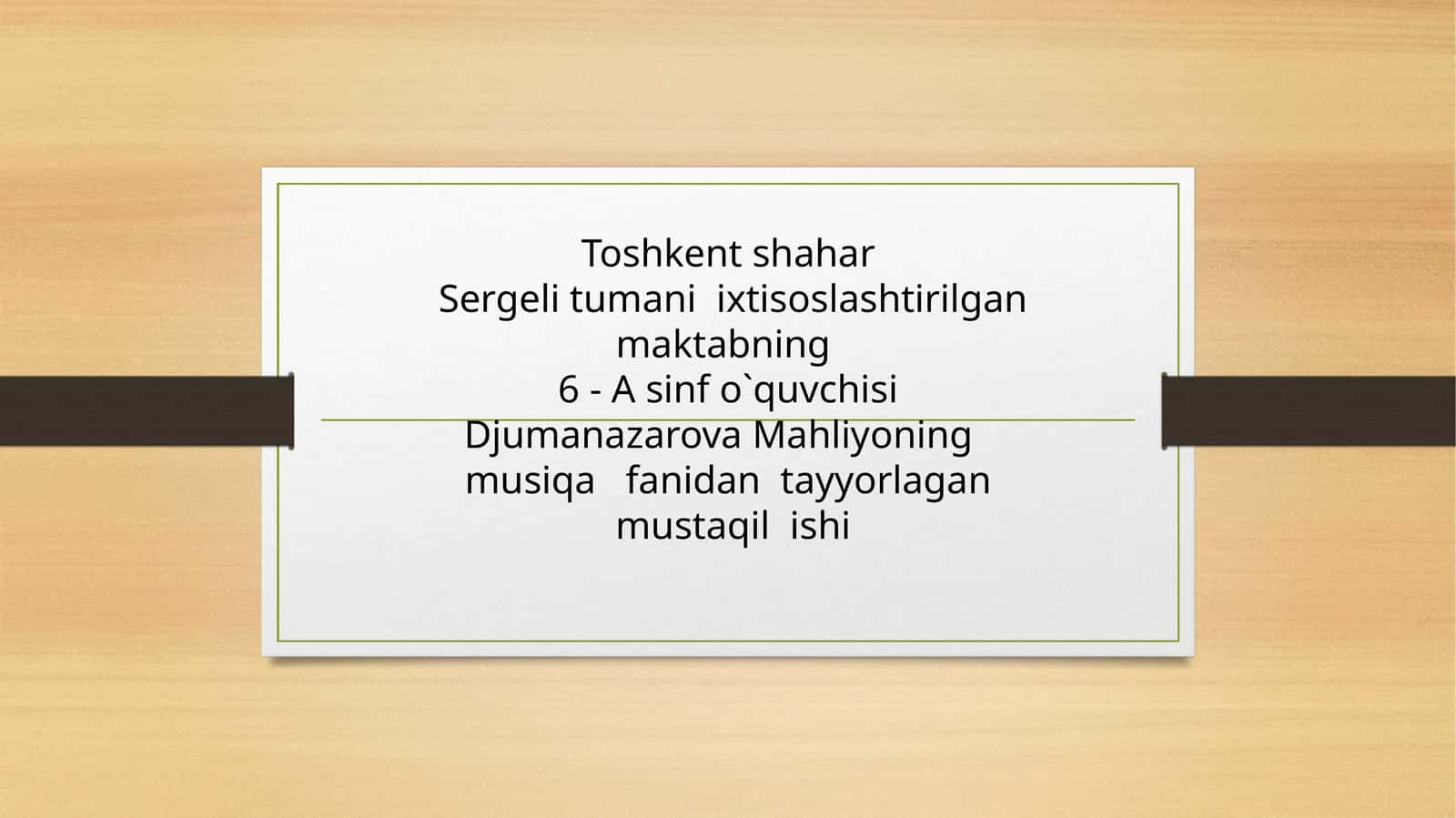 Toshkent shahar
Sergeli tumani ixtisoslashtirilgan maktabning
6 - A sinf o`quvchisi
Djumanazarova Mahliyoning
musiqa fanidan tayyorlagan mustaqil ishi